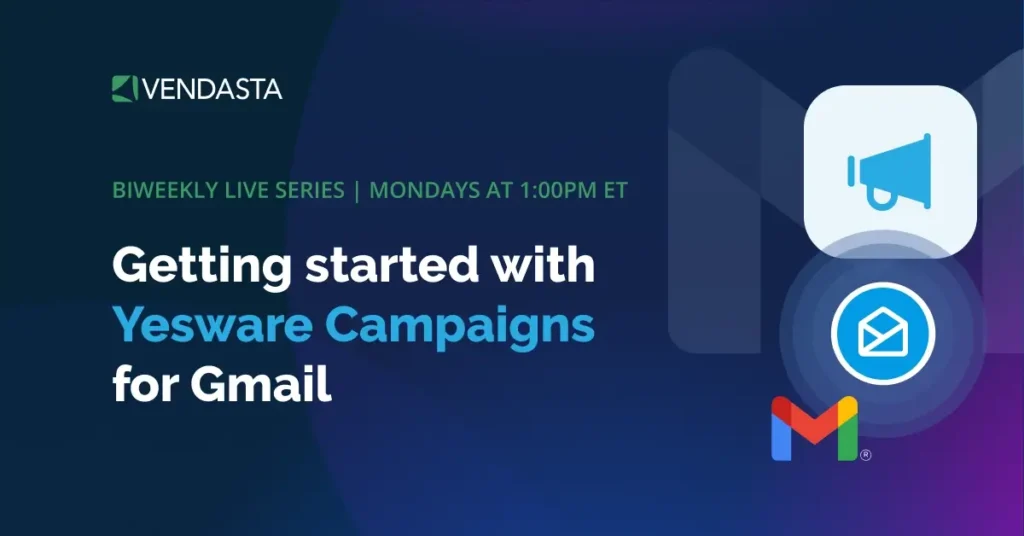 VENDASTA

BIWEEKLY LIVE SERIES | MONDAYS AT 1:00PM ET

Getting started with Yesware Campaigns for Gmail

®